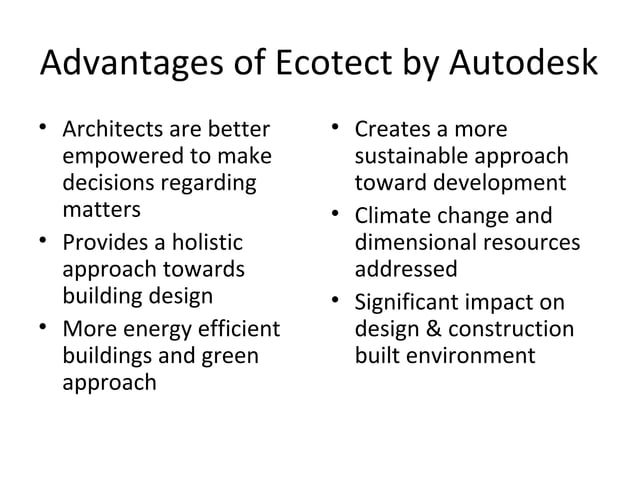 Advantages of Ecotect by Autodesk

• Architects are better empowered to make decisions regarding matters
• Provides a holistic approach towards building design
• More energy efficient buildings and green approach

• Creates a more sustainable approach toward development
• Climate change and dimensional resources addressed
• Significant impact on design & construction built environment